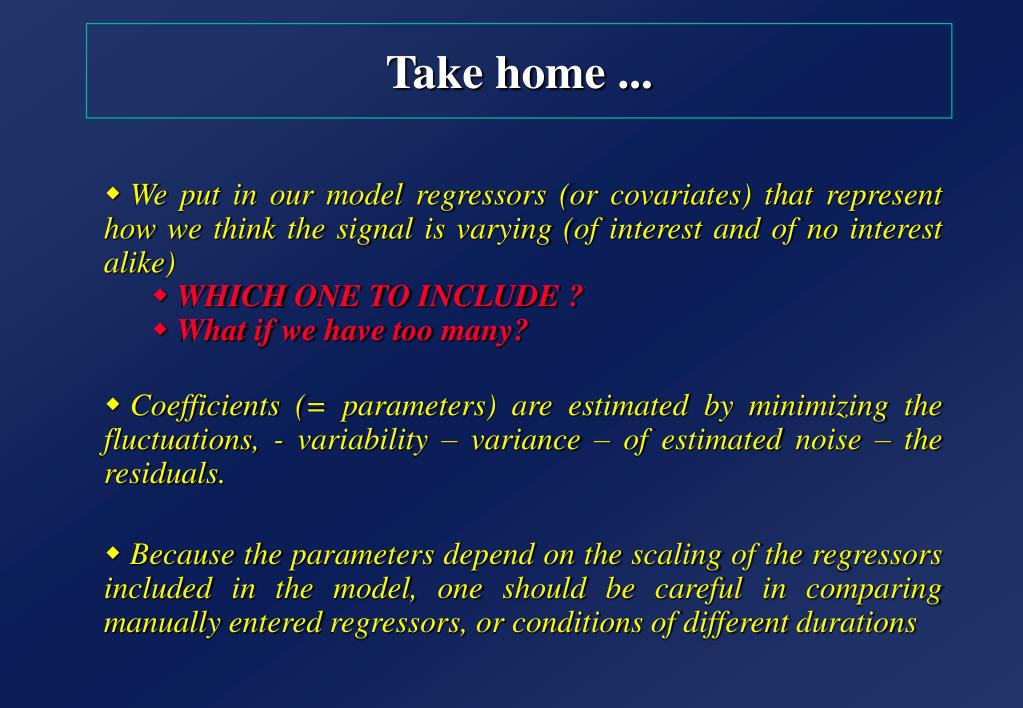 Take home ...

◆ We put in our model regressors (or covariates) that represent how we think the signal is varying (of interest and of no interest alike)

◆ WHICH ONE TO INCLUDE ?

◆ What if we have too many?

◆ Coefficients (= parameters) are estimated by minimizing the fluctuations, - variability – variance – of estimated noise – the residuals.

◆ Because the parameters depend on the scaling of the regressors included in the model, one should be careful in comparing manually entered regressors, or conditions of different durations